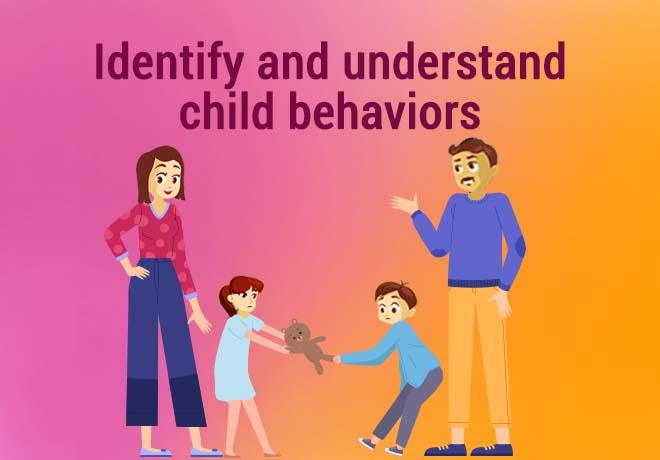 Identify and understand child behaviors